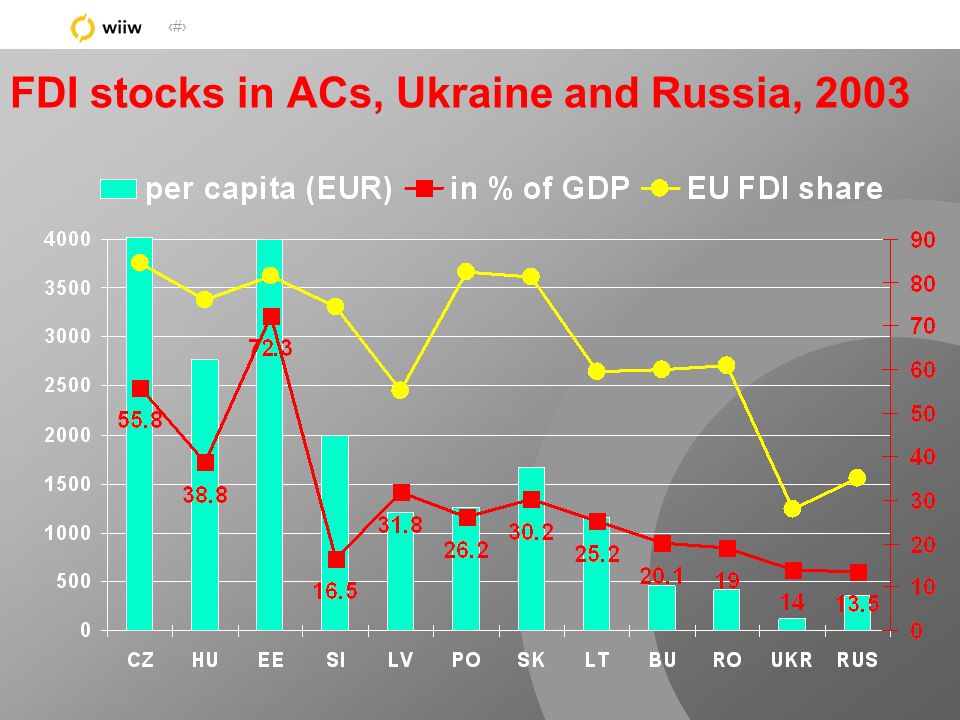 wiiw ‹#›

FDI stocks in ACs, Ukraine and Russia, 2003

per capita (EUR) in % of GDP EU FDI share

4000
3500
3000
2500
2000
1500
1000
500
0

90
80
70
60
50
40
30
20
10
0

55.8
38.8
72.3
16.5
31.8
26.2
30.2
25.2
20.1
19
14
13.5

CZ HU EE SI LV PO SK LT BU RO UKR RUS